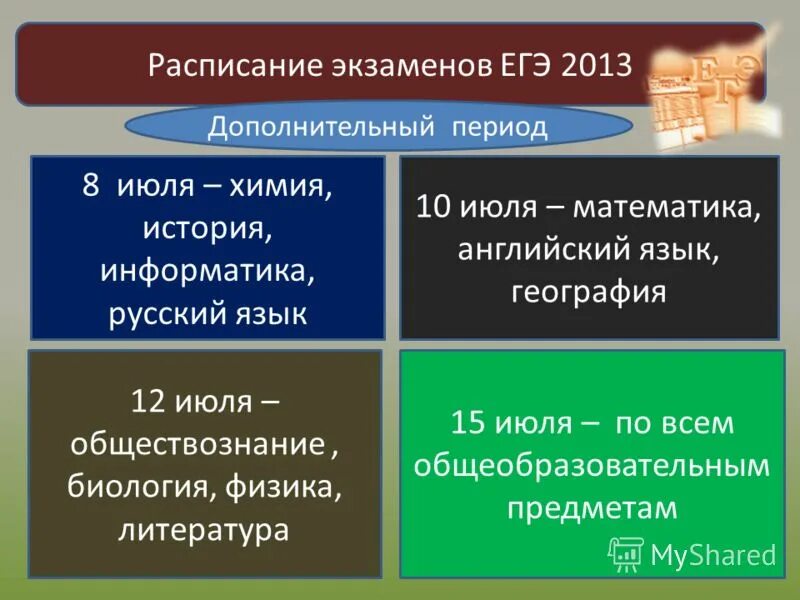 Расписание экзаменов ЕГЭ 2013

ЕГЭ

Дополнительный период

8 июля – химия, история, информатика, русский язык

10 июля – математика, английский язык, география

12 июля – обществознание , биология, физика, литература

15 июля – по всем общеобразовательным предметам

MyShared